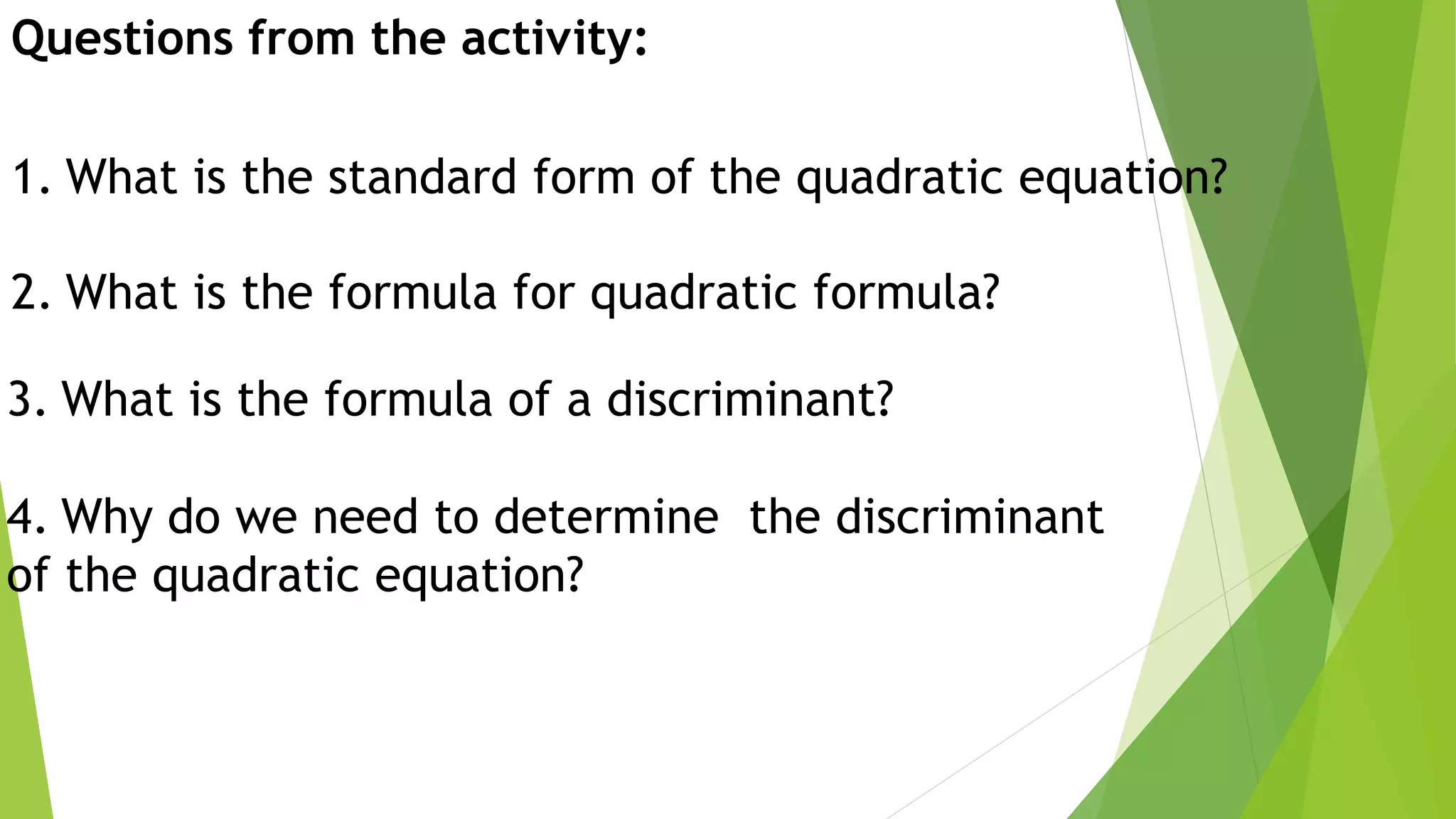 Questions from the activity:

1. What is the standard form of the quadratic equation?

2. What is the formula for quadratic formula?

3. What is the formula of a discriminant?

4. Why do we need to determine  the discriminant of the quadratic equation?